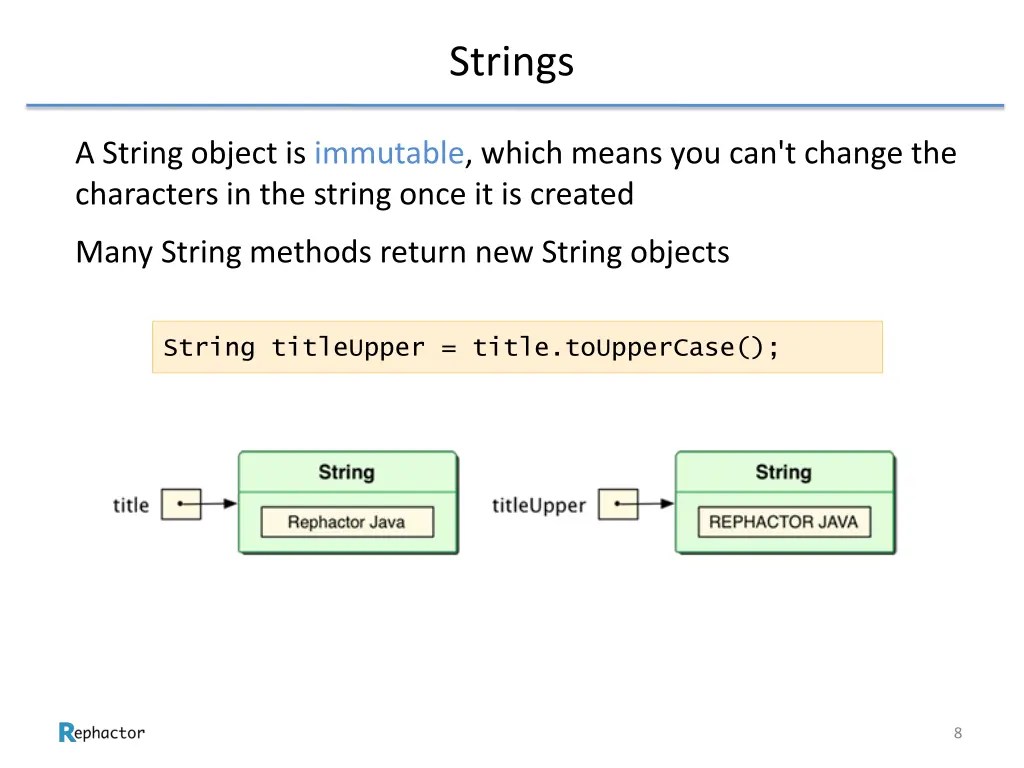 Strings

A String object is immutable, which means you can't change the characters in the string once it is created

Many String methods return new String objects

String titleUpper = title.toUpperCase();

title

String

Rephactor Java

titleUpper

String

REPHACTOR JAVA

Rephactor

8